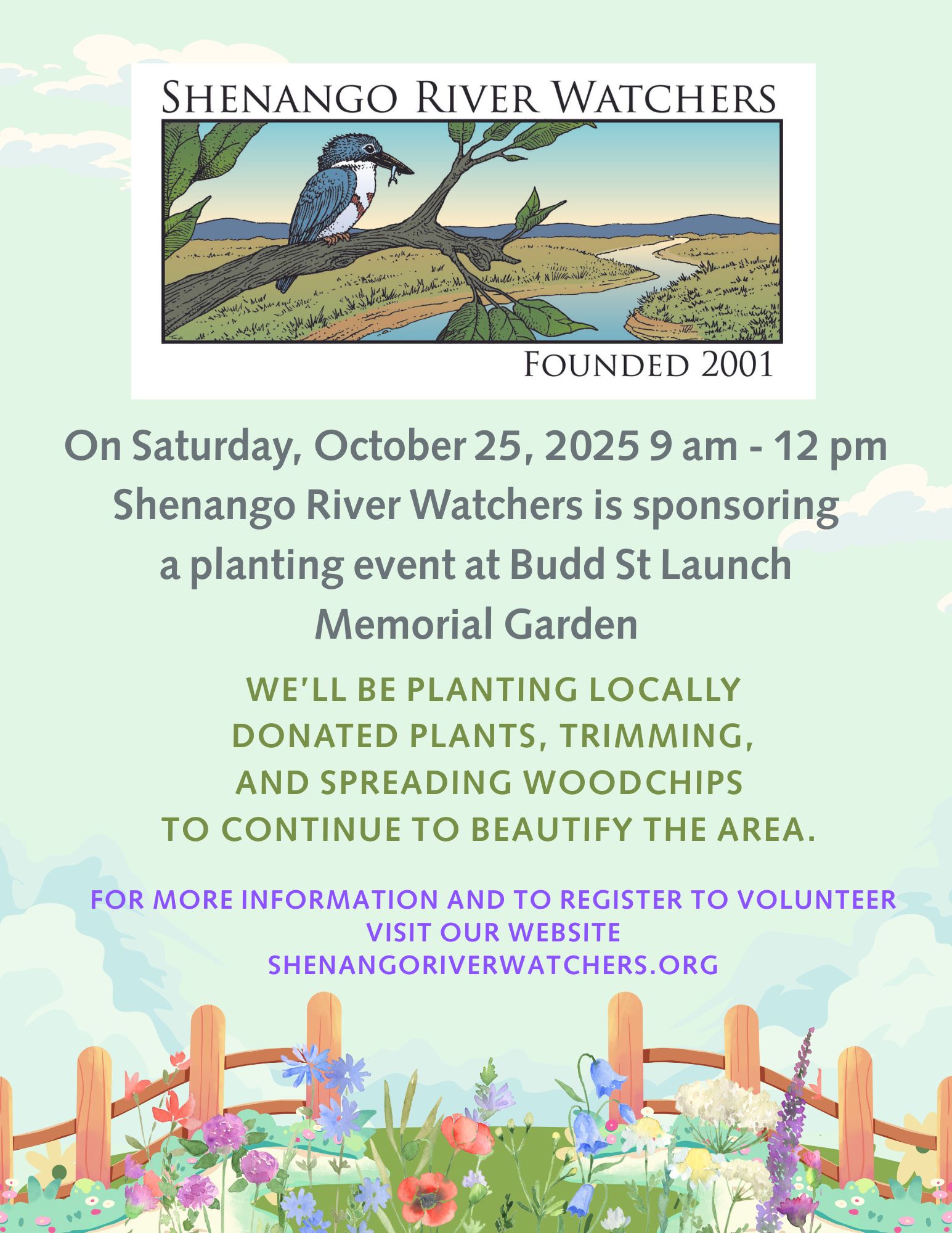 SHENANGO RIVER WATCHERS

FOUNDED 2001

On Saturday, October 25, 2025 9 am - 12 pm Shenango River Watchers is sponsoring a planting event at Budd St Launch Memorial Garden

WE'LL BE PLANTING LOCALLY DONATED PLANTS, TRIMMING, AND SPREADING WOODCHIPS TO CONTINUE TO BEAUTIFY THE AREA.

FOR MORE INFORMATION AND TO REGISTER TO VOLUNTEER VISIT OUR WEBSITE SHENANGORIVERWATCHERS.ORG